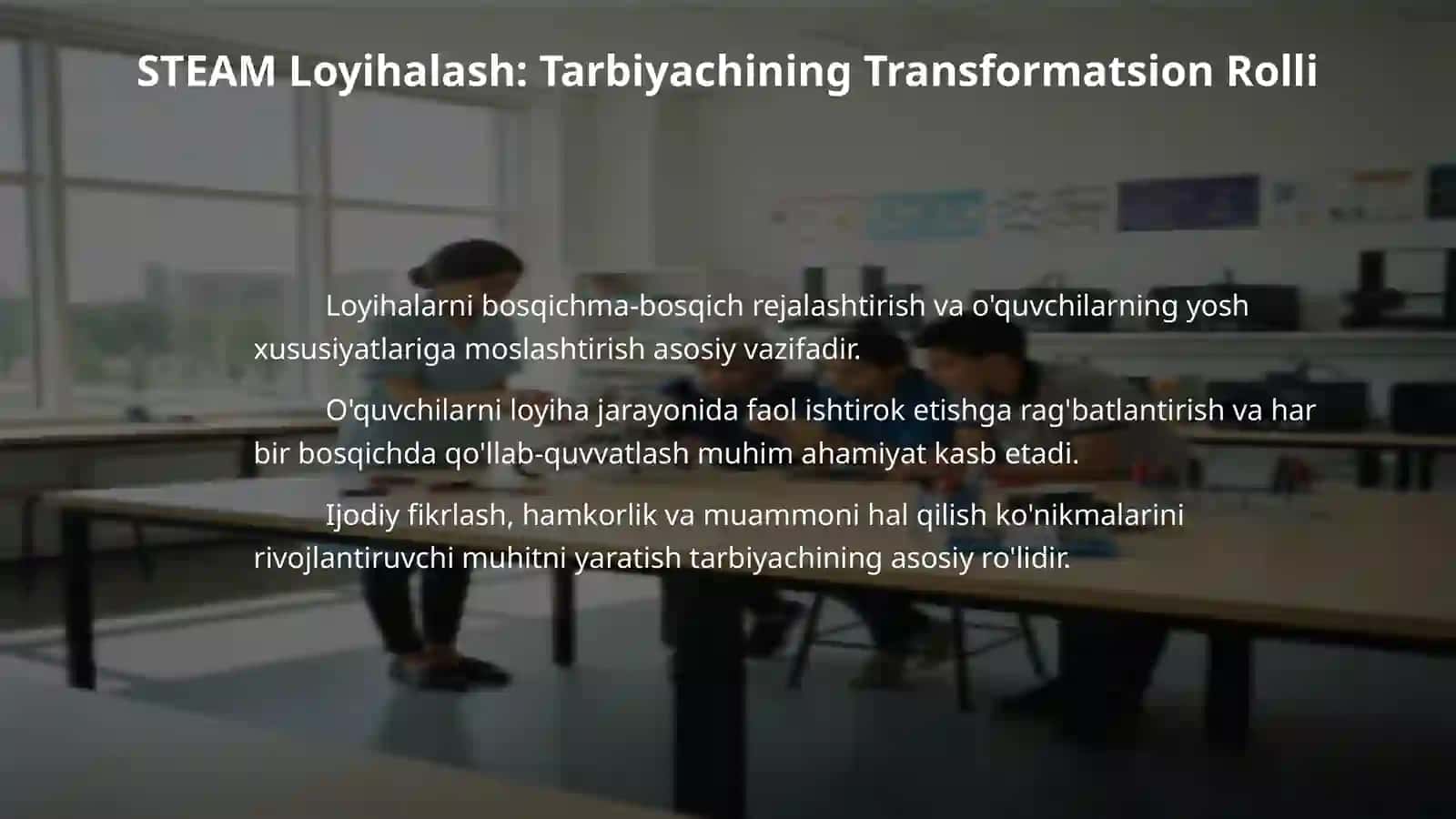 STEAM Loyihalash: Tarbiyachining Transformatsion Rolli

Loyihalarni bosqichma-bosqich rejalashtirish va o'quvchilarning yosh xususiyatlariga moslashtirish asosiy vazifadir.

O'quvchilarni loyiha jarayonida faol ishtirok etishga rag'batlantirish va har bir bosqichda qo'llab-quvvatlash muhim ahamiyat kasb etadi.

Ijodiy fikrlash, hamkorlik va muammoni hal qilish ko'nikmalarini rivojlantiruvchi muhitni yaratish tarbiyachining asosiy ro'lidir.